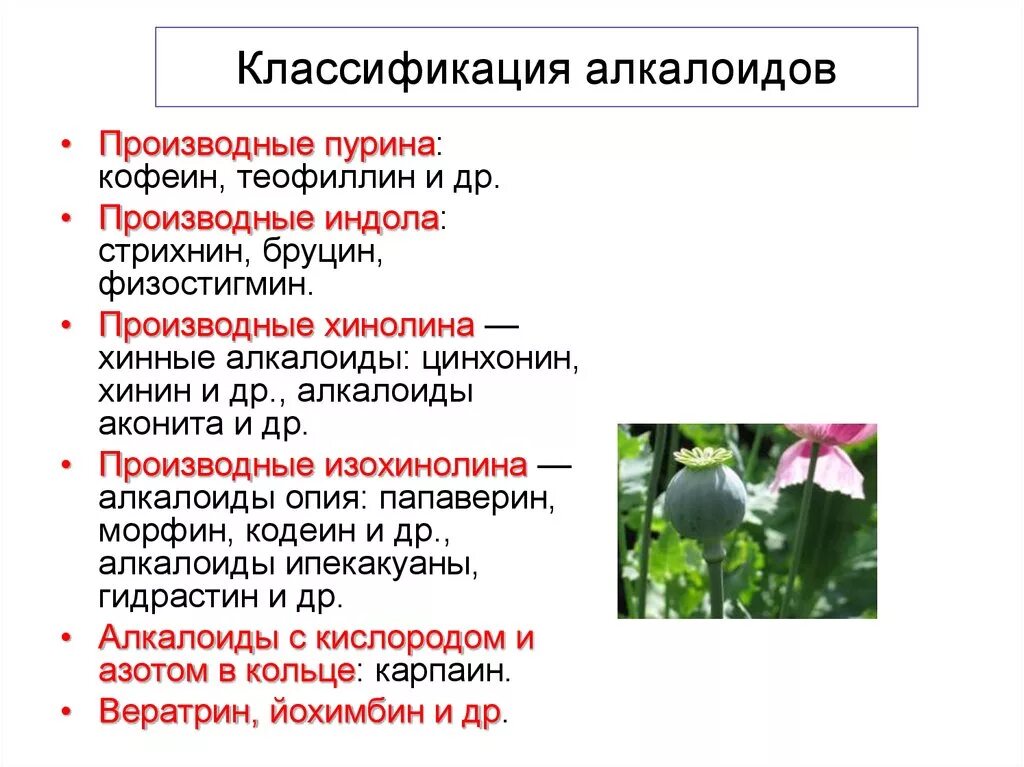 Классификация алкалоидов

• Производные пурина: кофеин, теофиллин и др.
• Производные индола: стрихнин, бруцин, физостигмин.
• Производные хинолина — хинные алкалоиды: цинхонин, хинин и др., алкалоиды аконита и др.
• Производные изохинолина — алкалоиды опия: папаверин, морфин, кодеин и др., алкалоиды ипекакуаны, гидрастин и др.
• Алкалоиды с кислородом и азотом в кольце: карпаин.
• Вератрин, йохимбин и др.